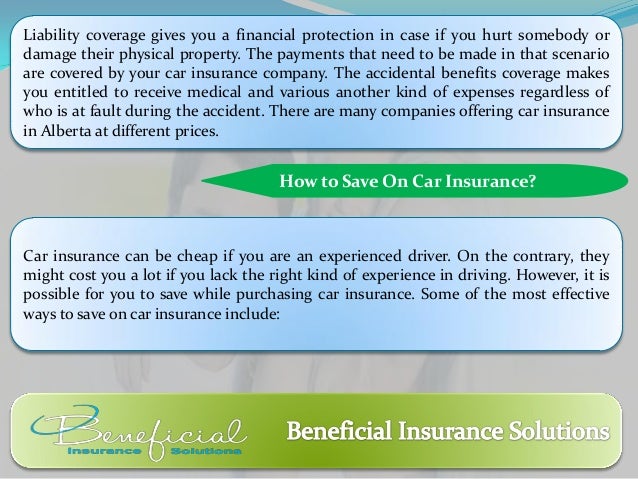 Liability coverage gives you a financial protection in case if you hurt somebody or damage their physical property. The payments that need to be made in that scenario are covered by your car insurance company. The accidental benefits coverage makes you entitled to receive medical and various another kind of expenses regardless of who is at fault during the accident. There are many companies offering car insurance in Alberta at different prices.

How to Save On Car Insurance?

Car insurance can be cheap if you are an experienced driver. On the contrary, they might cost you a lot if you lack the right kind of experience in driving. However, it is possible for you to save while purchasing car insurance. Some of the most effective ways to save on car insurance include:

Beneficial Insurance Solutions

Beneficial Insurance Solutions